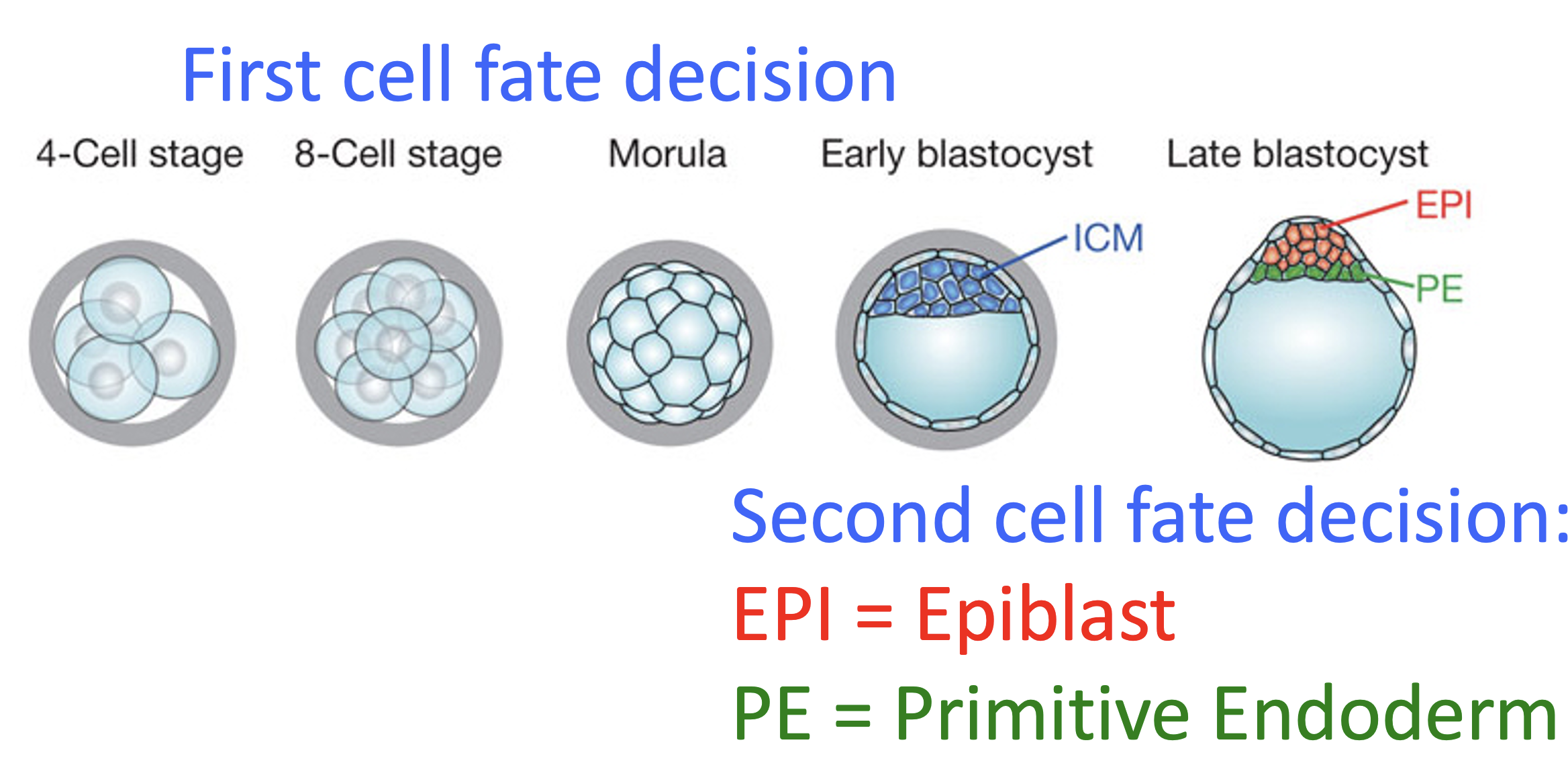 First cell fate decision

4-Cell stage 8-Cell stage Morula Early blastocyst Late blastocyst

ICM

EPI

PE

Second cell fate decision:
EPI = Epiblast
PE = Primitive Endoderm